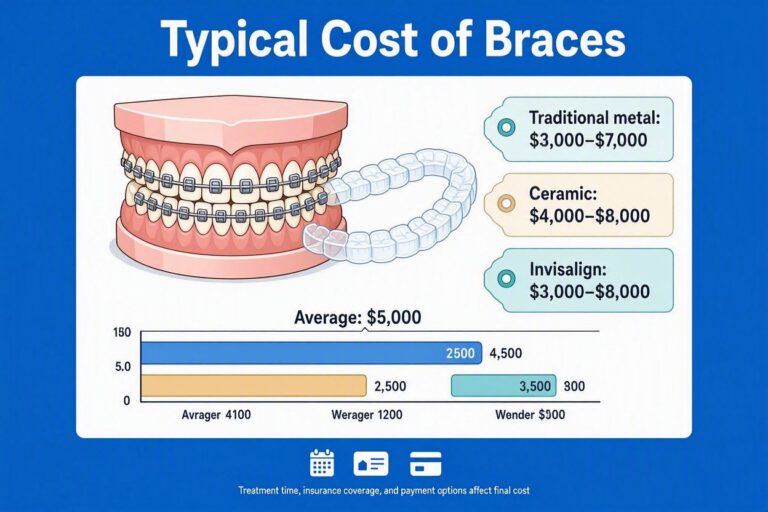 Typical Cost of Braces

Traditional metal: \$3,000–\$7,000

Ceramic: \$4,000–\$8,000

Invisalign: \$3,000–\$8,000

Average: \$5,000

150
5.0
0

2500
4,500
2,500
3,500
300

Avrager 4100
Werager 1200
Wender \$500

Treatment time, insurance coverage, and payment options affect final cost